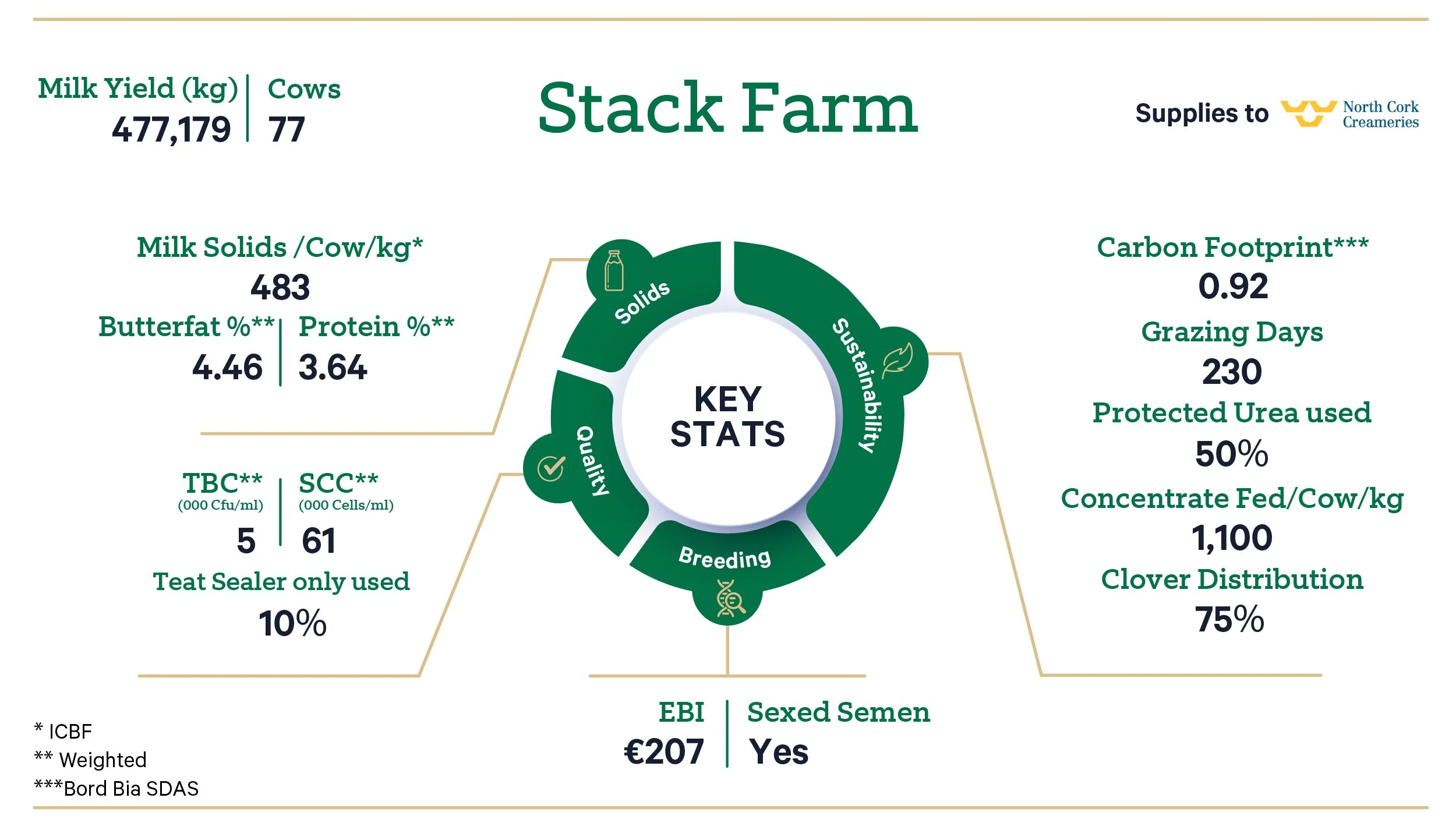 Milk Yield (kg)
477,179

Cows
77

Stack Farm

Supplies to North Cork Creameries

Milk Solids /Cow/kg*
483

Butterfat %**
4.46

Protein %**
3.64

TBC**
(000 Cfu/ml)
5

SCC**
(000 Cells/ml)
61

Teat Sealer only used
10%

Solids
Sustainability
Quality
Breeding

KEY STATS

Carbon Footprint***
0.92

Grazing Days
230

Protected Urea used
50%

Concentrate Fed/Cow/kg
1,100

Clover Distribution
75%

EBI
€207

Sexed Semen
Yes

* ICBF
** Weighted
***Bord Bia SDAS